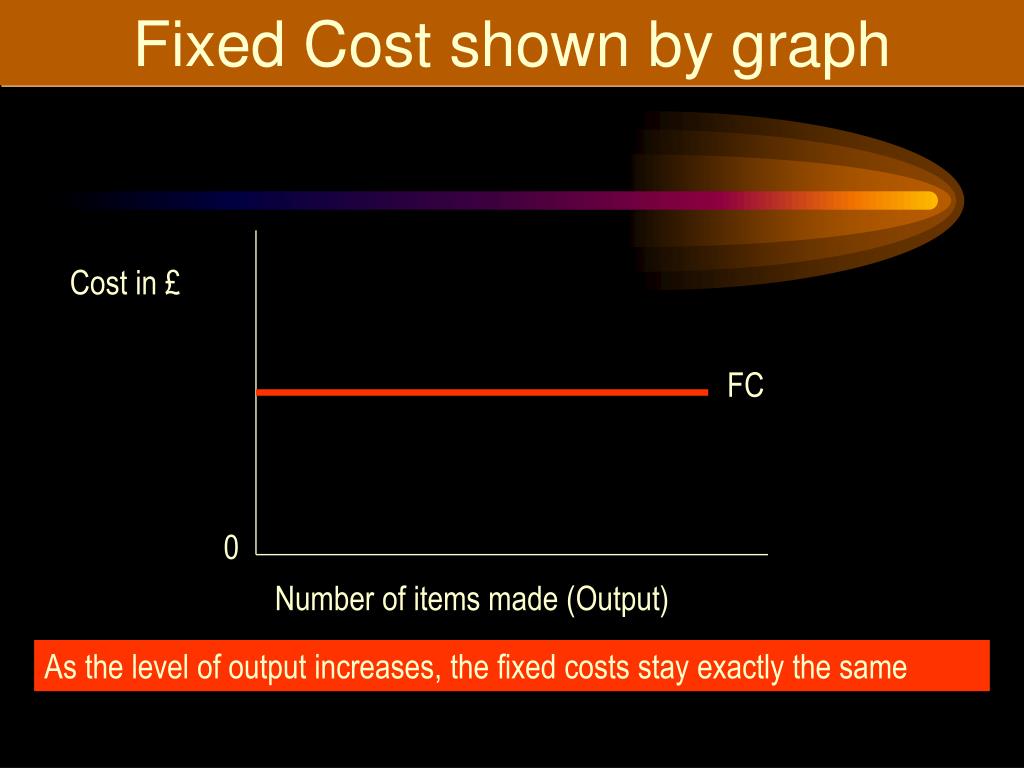 Fixed Cost shown by graph

Cost in £

FC

0

Number of items made (Output)

As the level of output increases, the fixed costs stay exactly the same